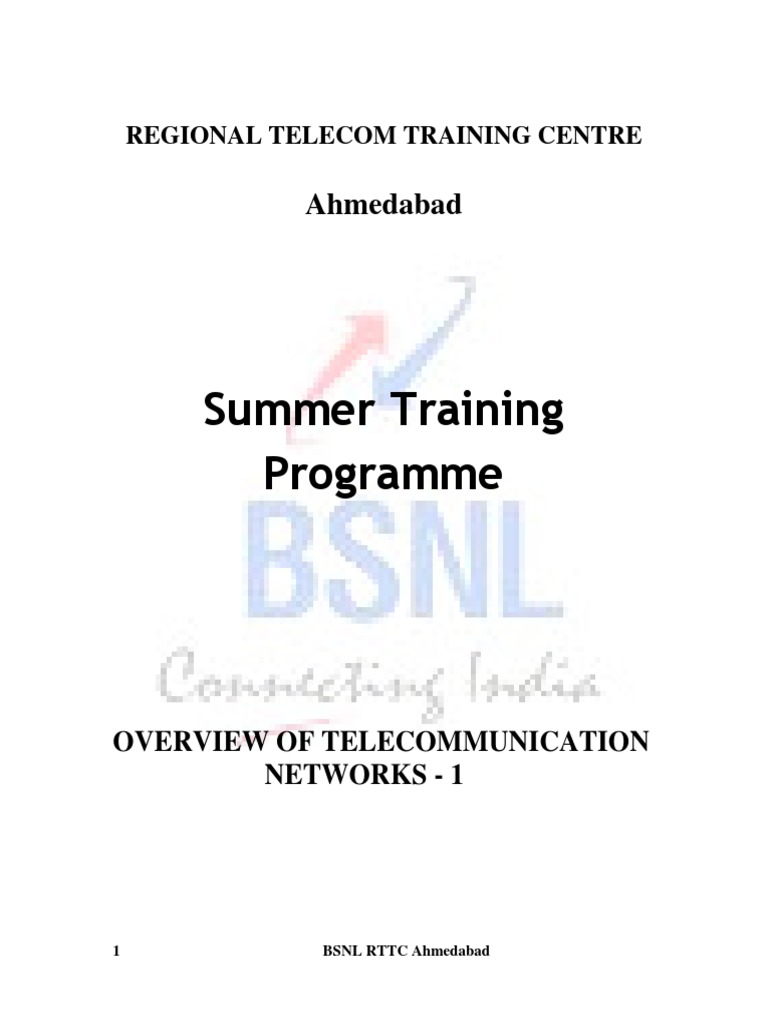 REGIONAL TELECOM TRAINING CENTRE

Ahmedabad

Summer Training Programme

BSNL

Connecting India

OVERVIEW OF TELECOMMUNICATION NETWORKS - 1

1

BSNL RTTC Ahmedabad